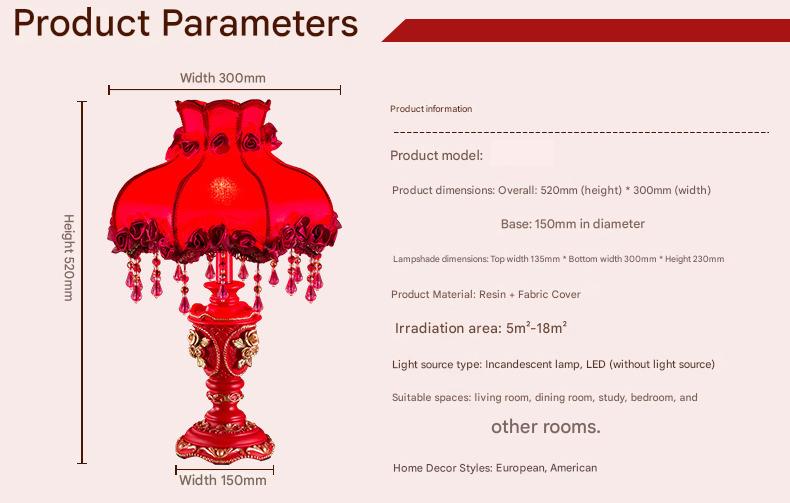 Product Parameters

Width 300mm

Height 520mm

Width 150mm

Product information

Product model:

Product dimensions: Overall: 520mm (height) * 300mm (width)

Base: 150mm in diameter

Lampshade dimensions: Top width 135mm * Bottom width 300mm * Height 230mm

Product Material: Resin + Fabric Cover

Irradiation area: $5m^2$-$18m^2$

Light source type: Incandescent lamp, LED (without light source)

Suitable spaces: living room, dining room, study, bedroom, and other rooms.

Home Decor Styles: European, American